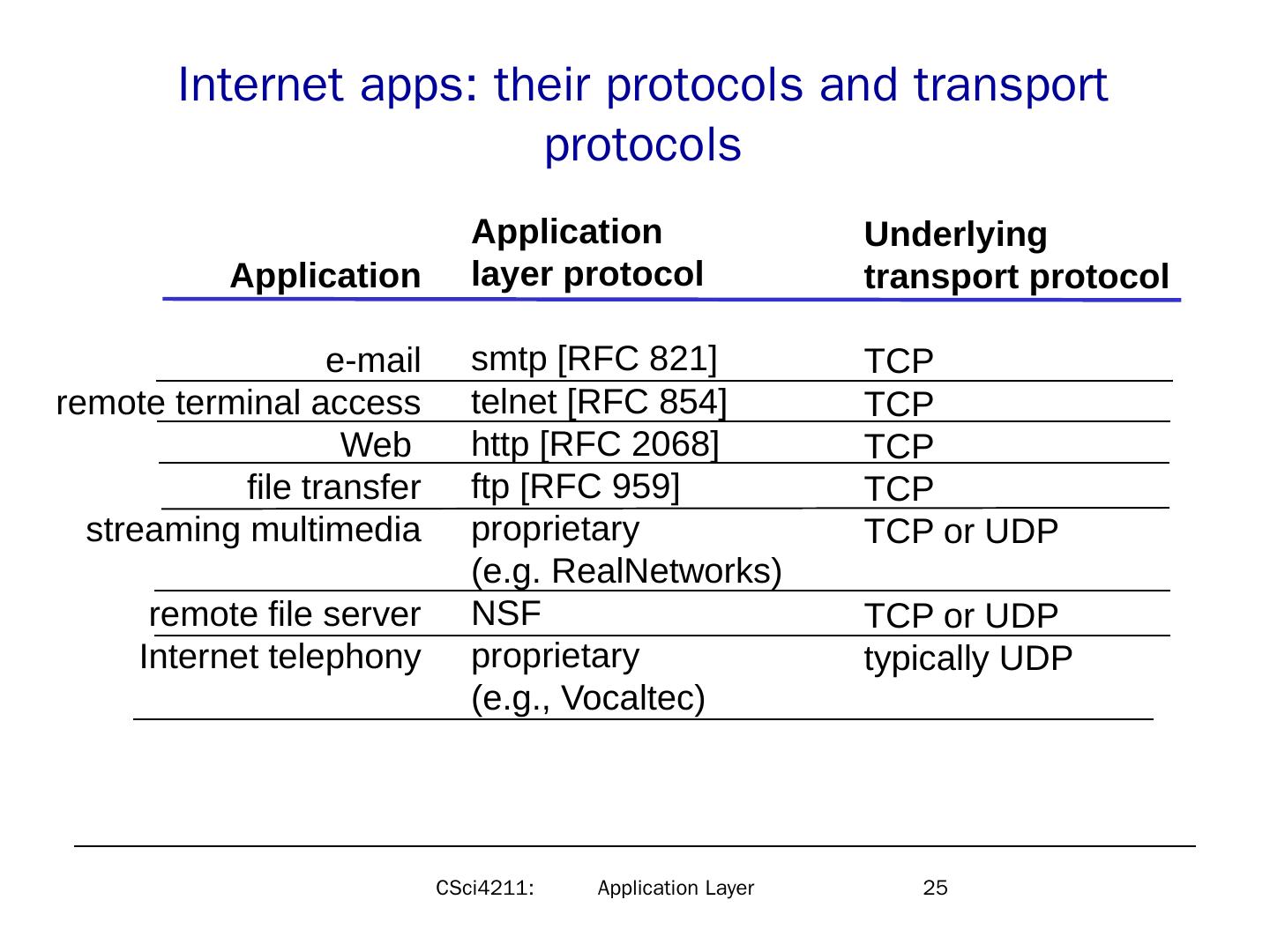 Internet apps: their protocols and transport protocols

| Application | Application layer protocol | Underlying transport protocol |
|---|---|---|
| e-mail | smtp [RFC 821] | TCP |
| remote terminal access | telnet [RFC 854] | TCP |
| Web | http [RFC 2068] | TCP |
| file transfer | ftp [RFC 959] | TCP |
| streaming multimedia | proprietary (e.g. RealNetworks) | TCP or UDP |
| remote file server | NSF | TCP or UDP |
| Internet telephony | proprietary (e.g., Vocaltec) | typically UDP |

CSci4211: Application Layer 25